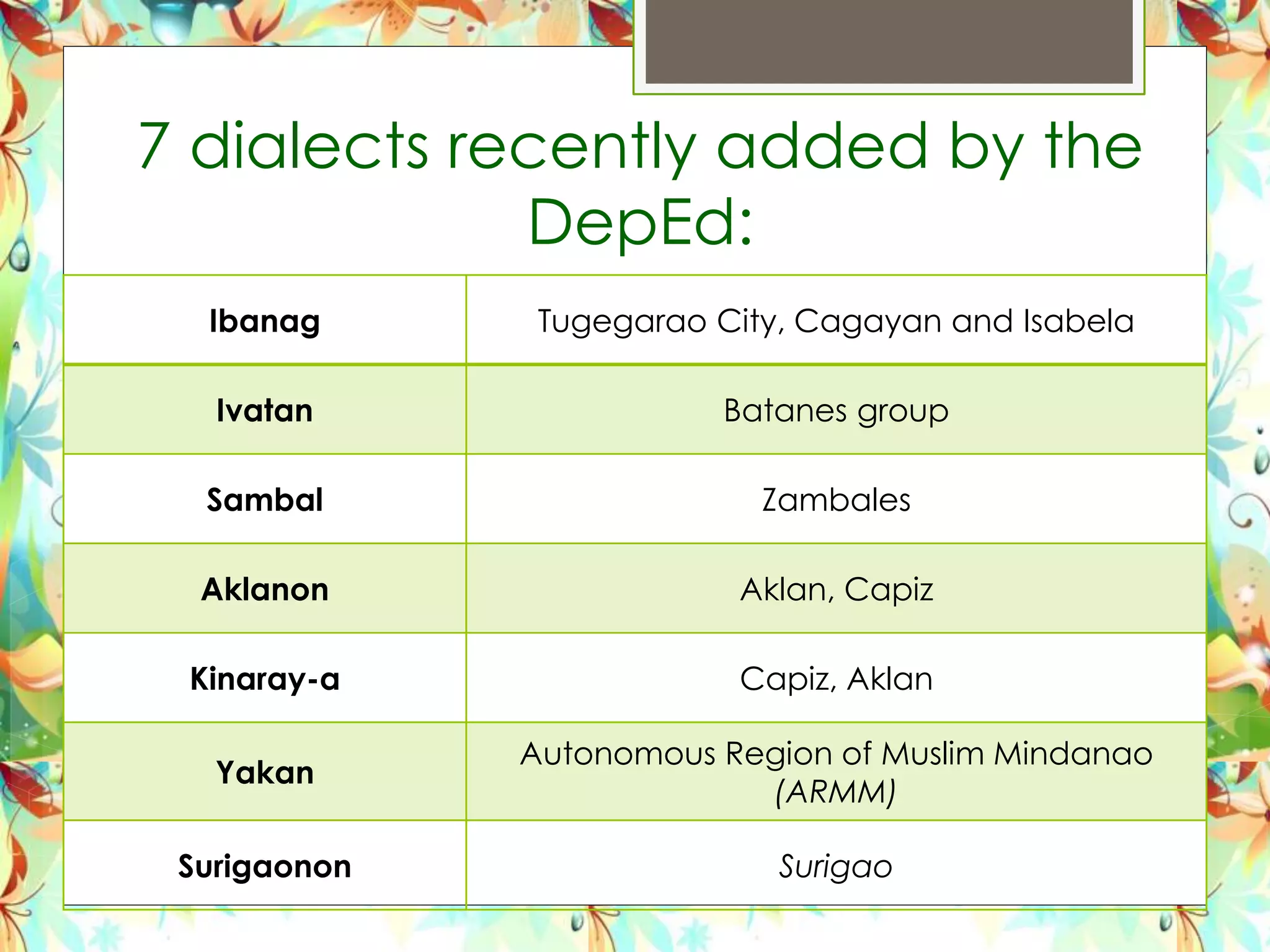 7 dialects recently added by the DepEd:

| Ibanag | Tugegarao City, Cagayan and Isabela |
|---|---|
| Ivatan | Batanes group |
| Sambal | Zambales |
| Aklanon | Aklan, Capiz |
| Kinaray-a | Capiz, Aklan |
| Yakan | Autonomous Region of Muslim Mindanao (ARMM) |
| Surigaonon | Surigao |